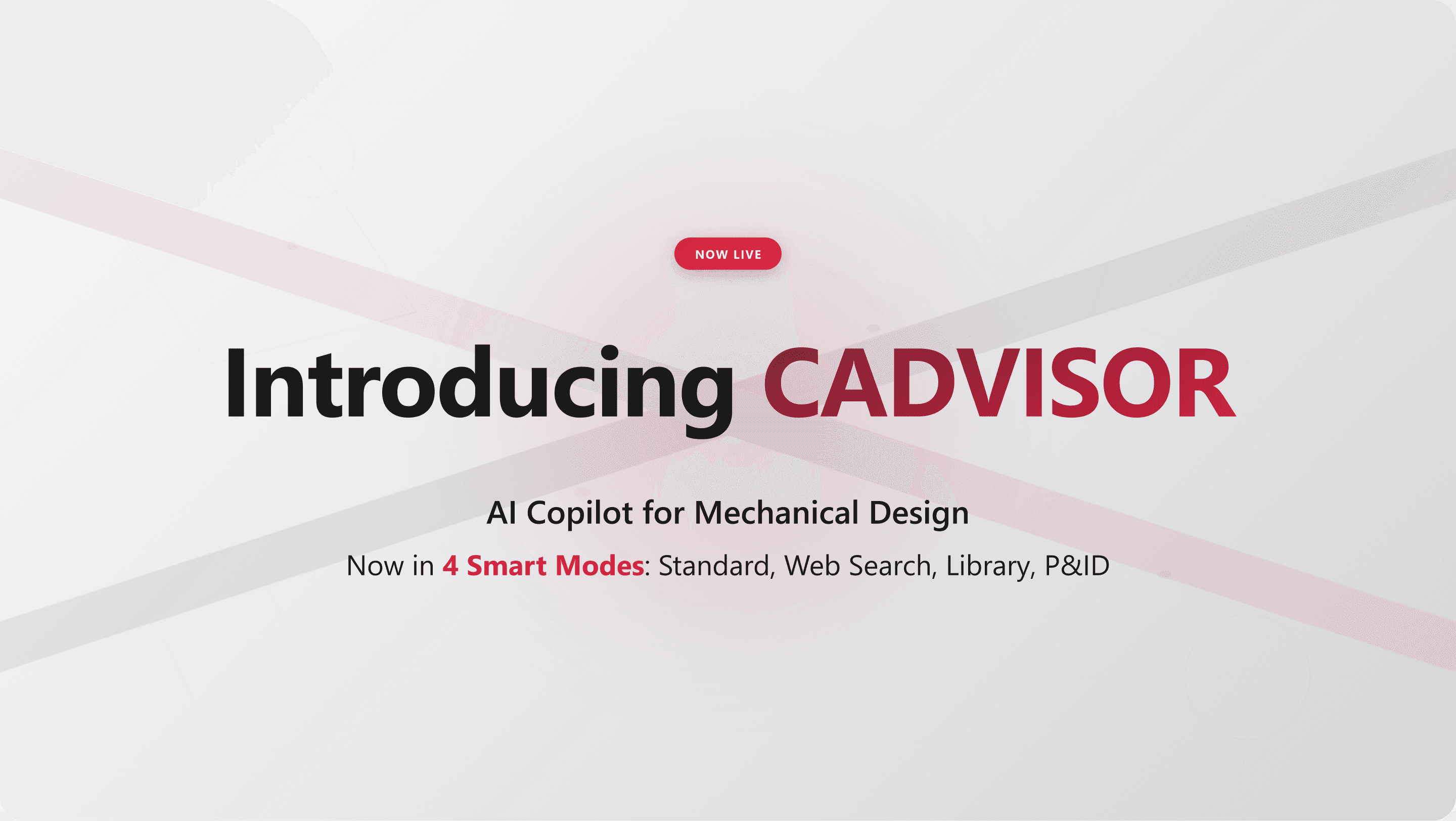 NOW LIVE

Introducing CADVISOR

AI Copilot for Mechanical Design

Now in 4 Smart Modes: Standard, Web Search, Library, P&ID